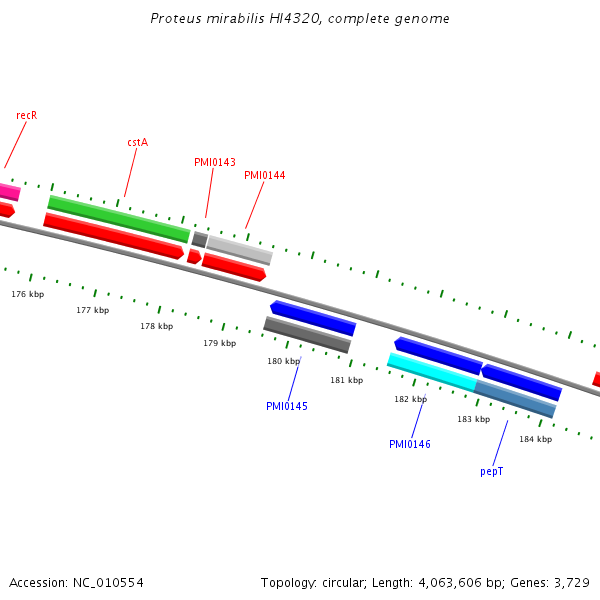 Proteus mirabilis HI4320, complete genome

recR

cstA

PMI0143

PMI0144

176 kbp

177 kbp

178 kbp

179 kbp

180 kbp

181 kbp

182 kbp

183 kbp

184 kbp

PMI0145

PMI0146

pepT

Accession: NC_010554

Topology: circular; Length: 4,063,606 bp; Genes: 3,729